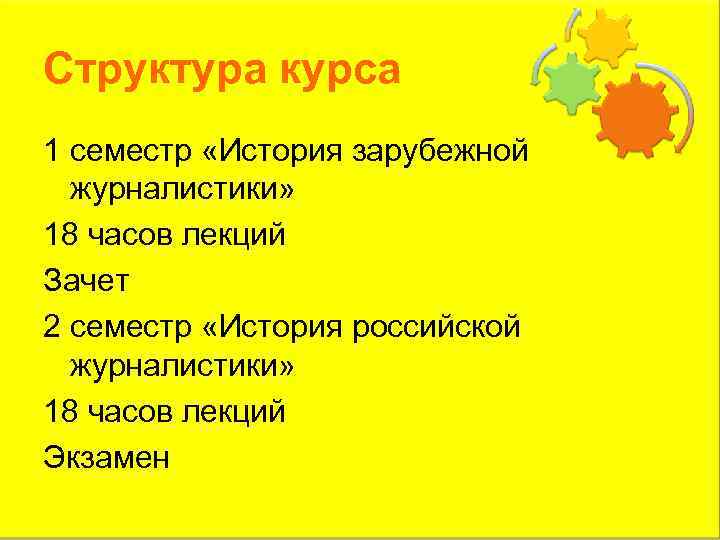 Структура курса

1 семестр «История зарубежной журналистики»

18 часов лекций

Зачет

2 семестр «История российской журналистики»

18 часов лекций

Экзамен